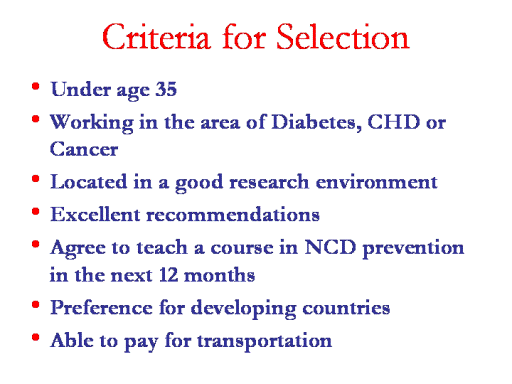 Criteria for Selection

• Under age 35
• Working in the area of Diabetes, CHD or Cancer
• Located in a good research environment
• Excellent recommendations
• Agree to teach a course in NCD prevention in the next 12 months
• Preference for developing countries
• Able to pay for transportation